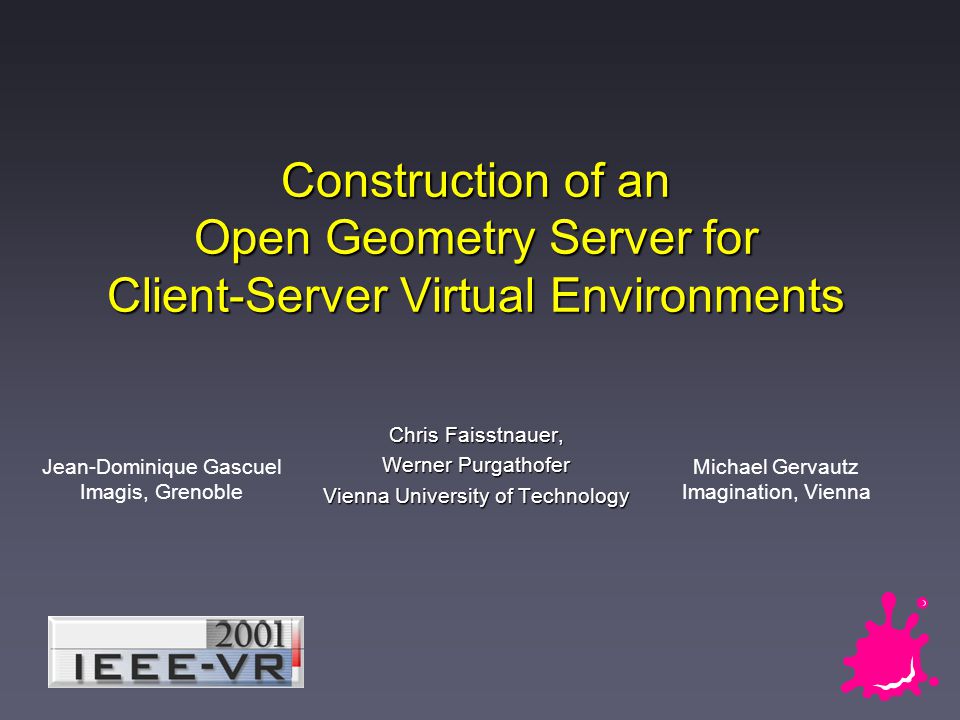 Construction of an
Open Geometry Server for
Client-Server Virtual Environments

Jean-Dominique Gascuel
Imagis, Grenoble

Chris Faisstnauer,
Werner Purgathofer
Vienna University of Technology

Michael Gervautz
Imagination, Vienna

2001
IEEE-VR